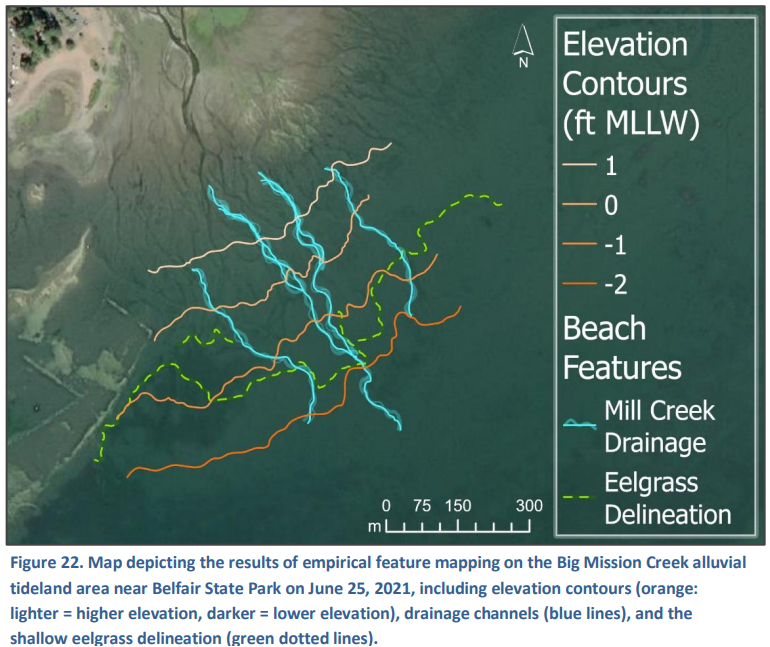 N

Elevation Contours (ft MLLW)
1
0
-1
-2

Beach Features
Mill Creek Drainage
Eelgrass Delineation

0 75 150 300
m

Figure 22. Map depicting the results of empirical feature mapping on the Big Mission Creek alluvial tideland area near Belfair State Park on June 25, 2021, including elevation contours (orange: lighter = higher elevation, darker = lower elevation), drainage channels (blue lines), and the shallow eelgrass delineation (green dotted lines).